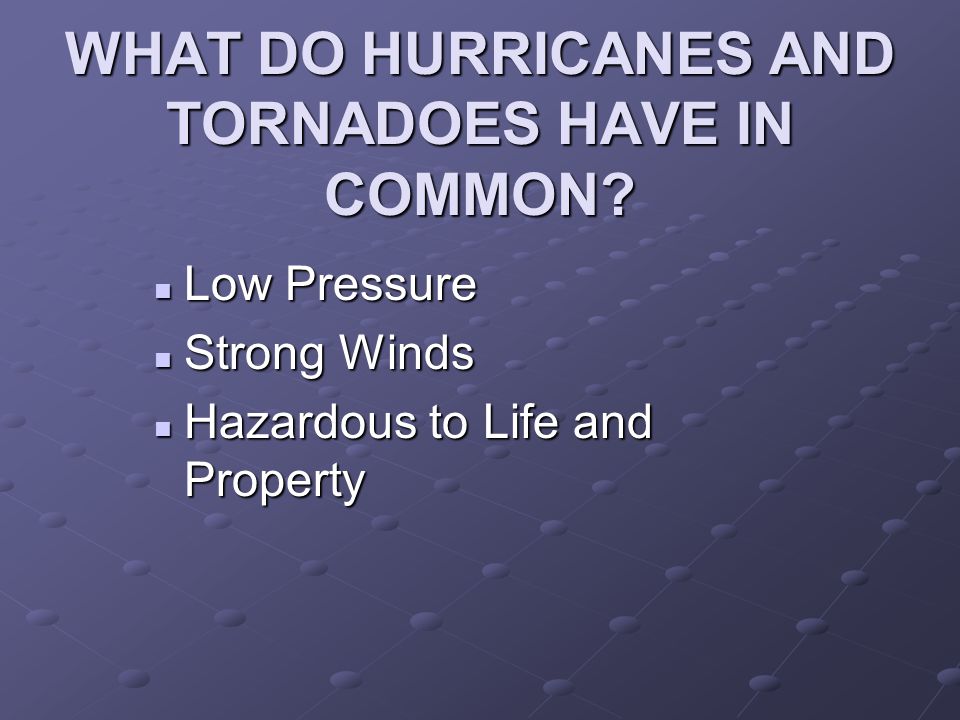 WHAT DO HURRICANES AND TORNADOES HAVE IN COMMON?

- Low Pressure
- Strong Winds
- Hazardous to Life and Property